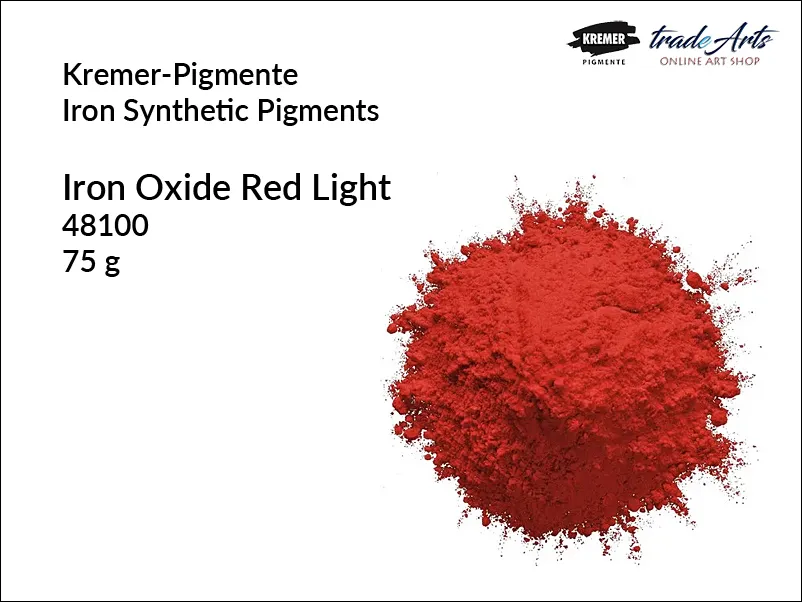 KREMER
PIGMENTE

tradeArts
ONLINE ART SHOP

Kremer-Pigmente
Iron Synthetic Pigments

Iron Oxide Red Light
48100
75 g